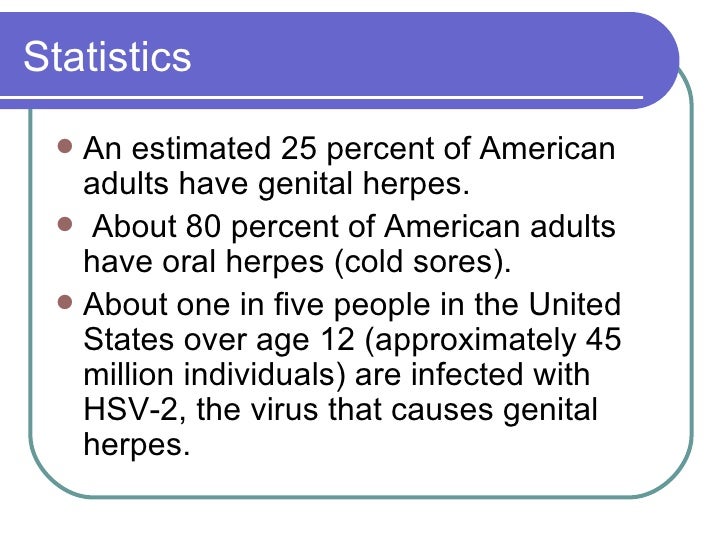 Statistics

- An estimated 25 percent of American adults have genital herpes.
- About 80 percent of American adults have oral herpes (cold sores).
- About one in five people in the United States over age 12 (approximately 45 million individuals) are infected with HSV-2, the virus that causes genital herpes.